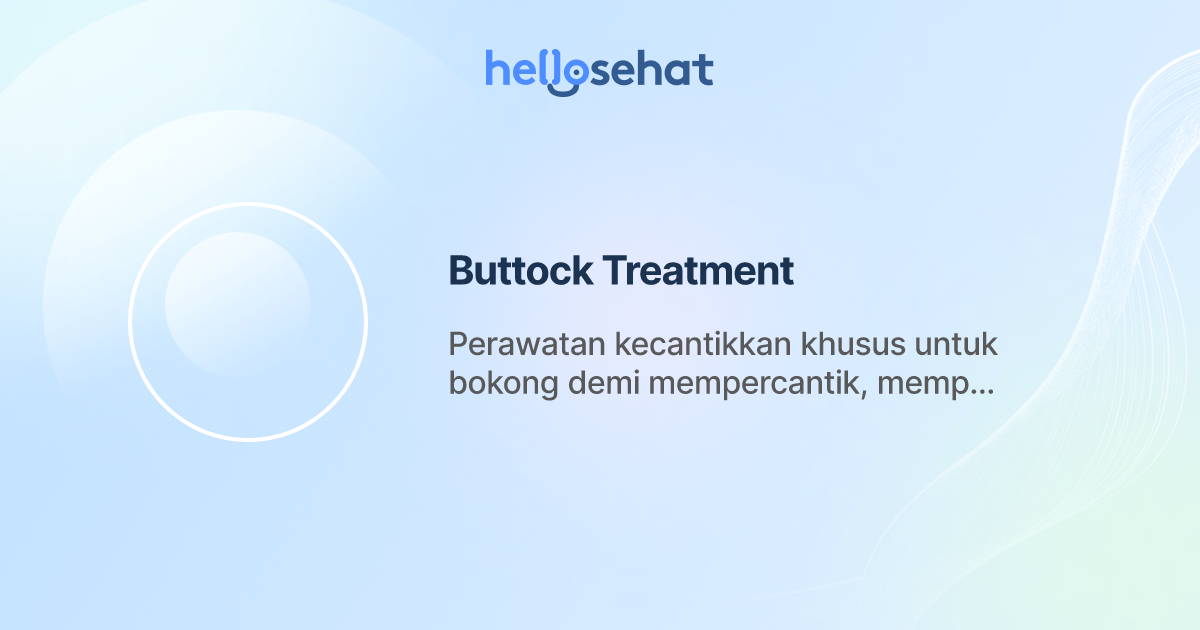 hellosehat

Buttock Treatment

Perawatan kecantikkan khusus untuk bokong demi mempercantik, memp...